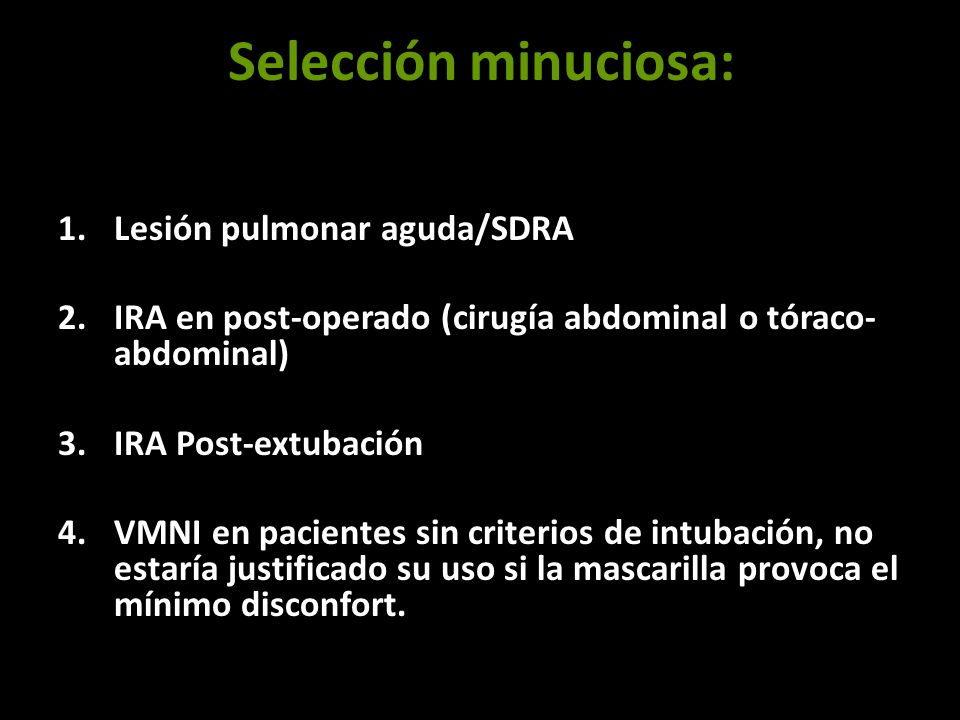 Selección minuciosa:

1. Lesión pulmonar aguda/SDRA

2. IRA en post-operado (cirugía abdominal o tóraco-abdominal)

3. IRA Post-extubación

4. VMNI en pacientes sin criterios de intubación, no estaría justificado su uso si la mascarilla provoca el mínimo disconfort.